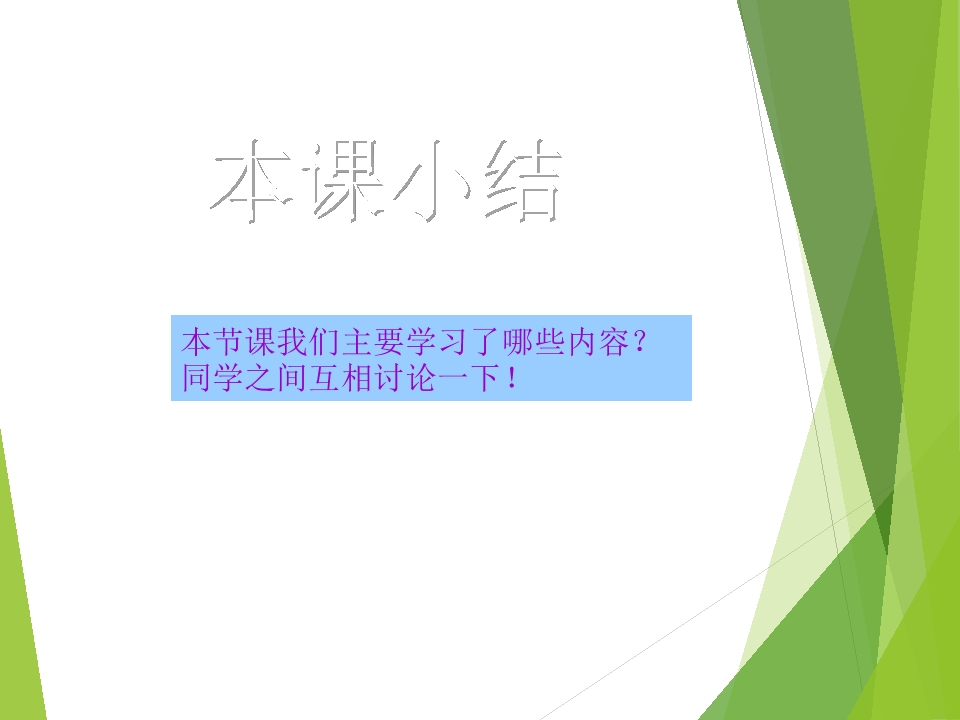 本课小结

本节课我们主要学习了哪些内容？
同学之间互相讨论一下！